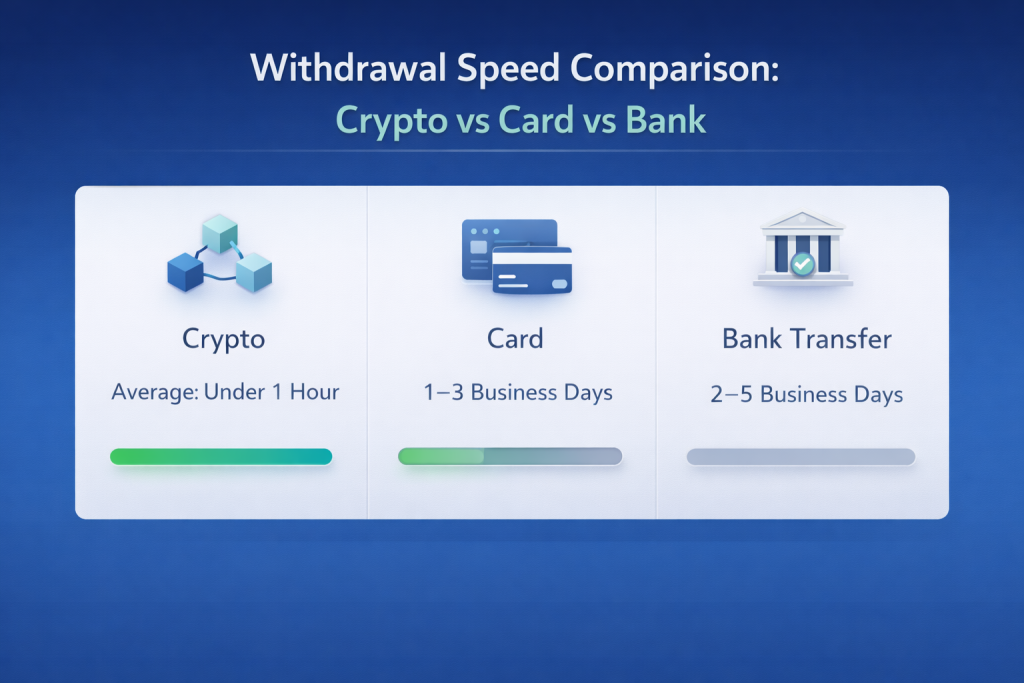 Withdrawal Speed Comparison:
Crypto vs Card vs Bank

Crypto

Average: Under 1 Hour

Card

1–3 Business Days

Bank Transfer

2–5 Business Days